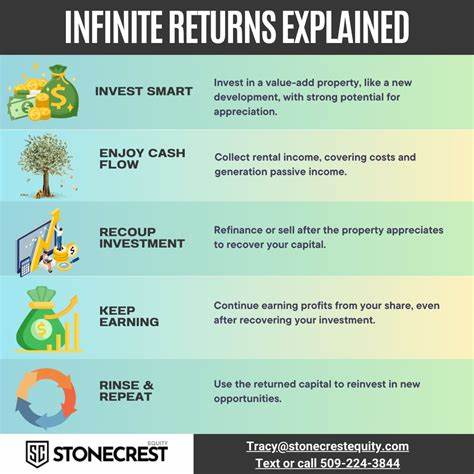 INFINITE RETURNS EXPLAINED

INVEST SMART

Invest in a value-add property, like a new development, with strong potential for appreciation.

ENJOY CASH FLOW

Collect rental income, covering costs and generation passive income.

RECOUP INVESTMENT

Refinance or sell after the property appreciates to recover your capital.

KEEP EARNING

Continue earning profits from your share, even after recovering your investment.

RINSE & REPEAT

Use the returned capital to reinvest in new opportunities.

SC STONECREST EQUITY

Tracy@stonecrestequity.com
Text or call 509-224-3844